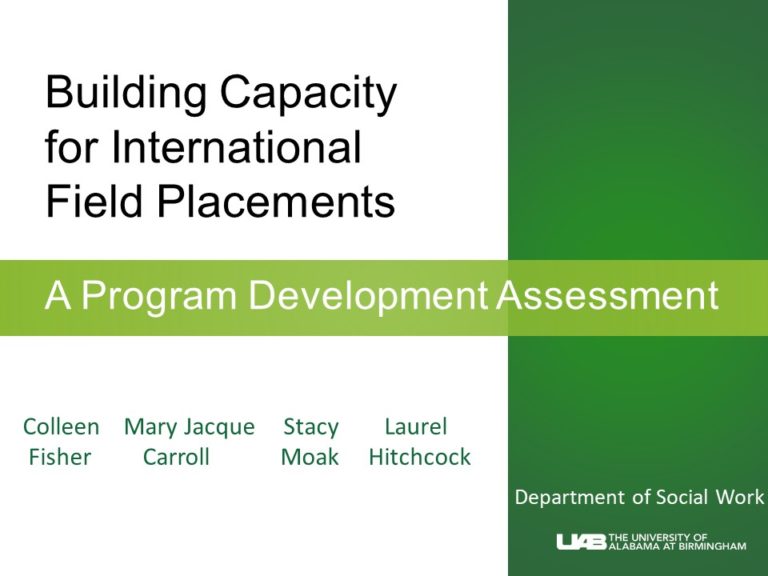 Building Capacity for International Field Placements

A Program Development Assessment

Colleen Fisher

Mary Jacque Carroll

Stacy Moak

Laurel Hitchcock

Department of Social Work

UAB THE UNIVERSITY OF ALABAMA AT BIRMINGHAM